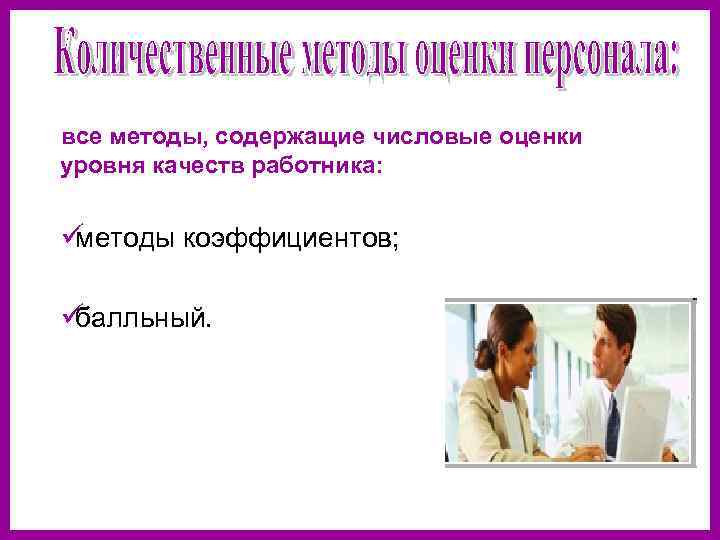 Количественные методы оценки персонала:

все методы, содержащие числовые оценки уровня качеств работника:

✓методы коэффициентов;

✓балльный.